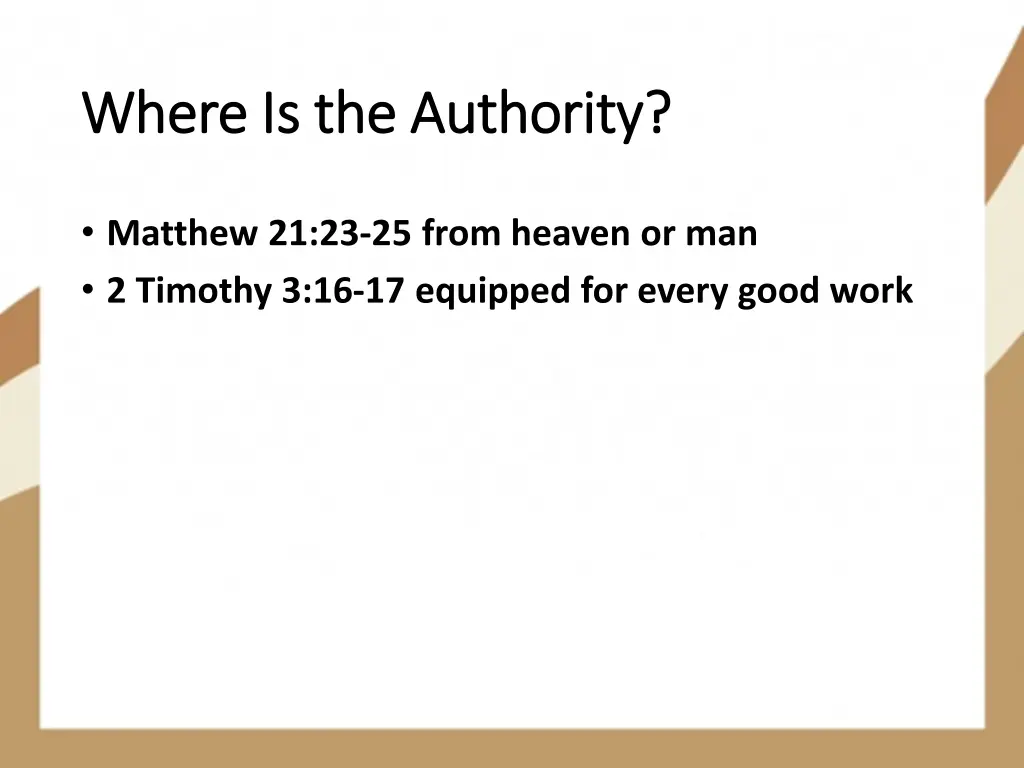 Where Is the Authority?

• Matthew 21:23-25 from heaven or man
• 2 Timothy 3:16-17 equipped for every good work